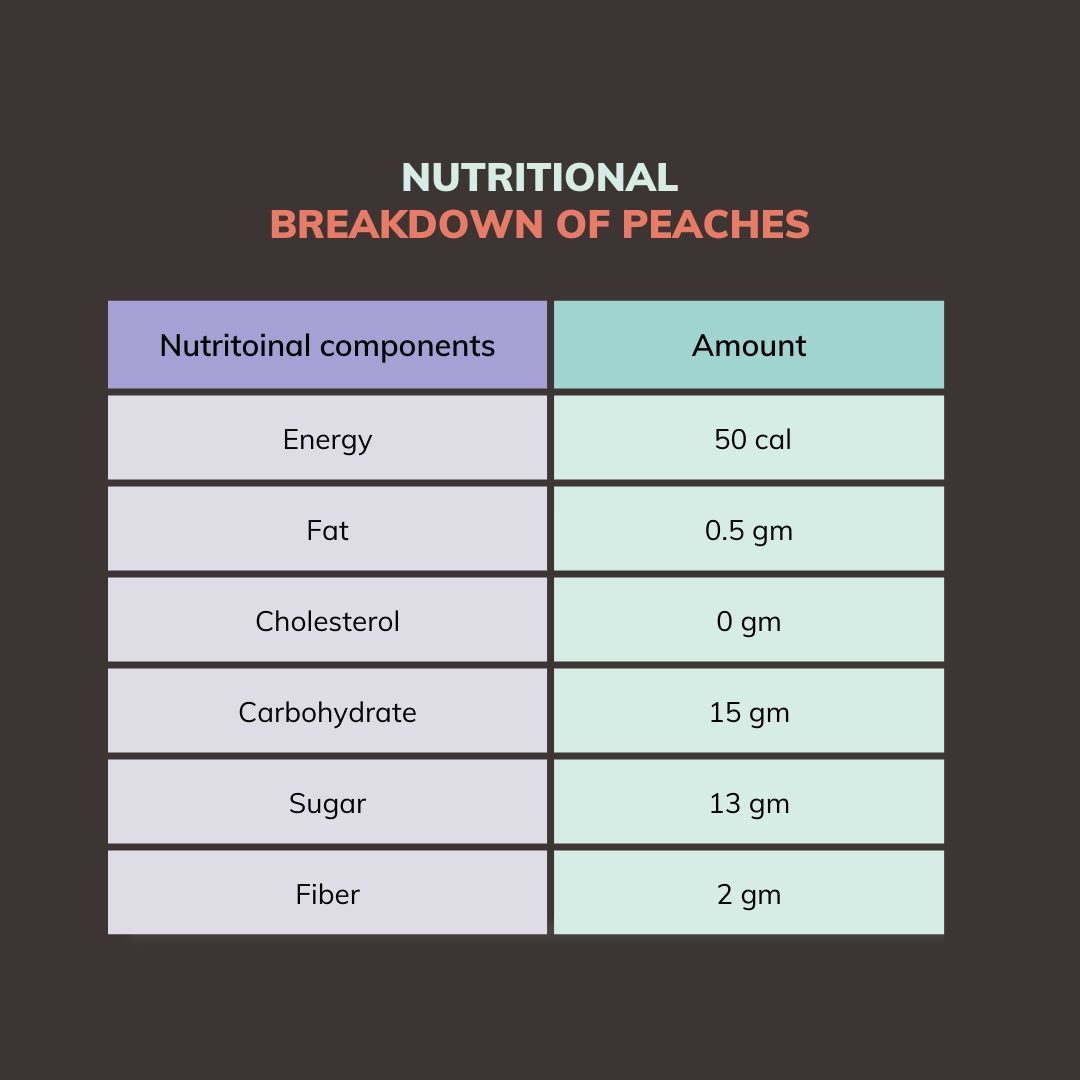 NUTRITIONAL
BREAKDOWN OF PEACHES

| Nutritoinal components | Amount |
|---|---|
| Energy | 50 cal |
| Fat | 0.5 gm |
| Cholesterol | 0 gm |
| Carbohydrate | 15 gm |
| Sugar | 13 gm |
| Fiber | 2 gm |